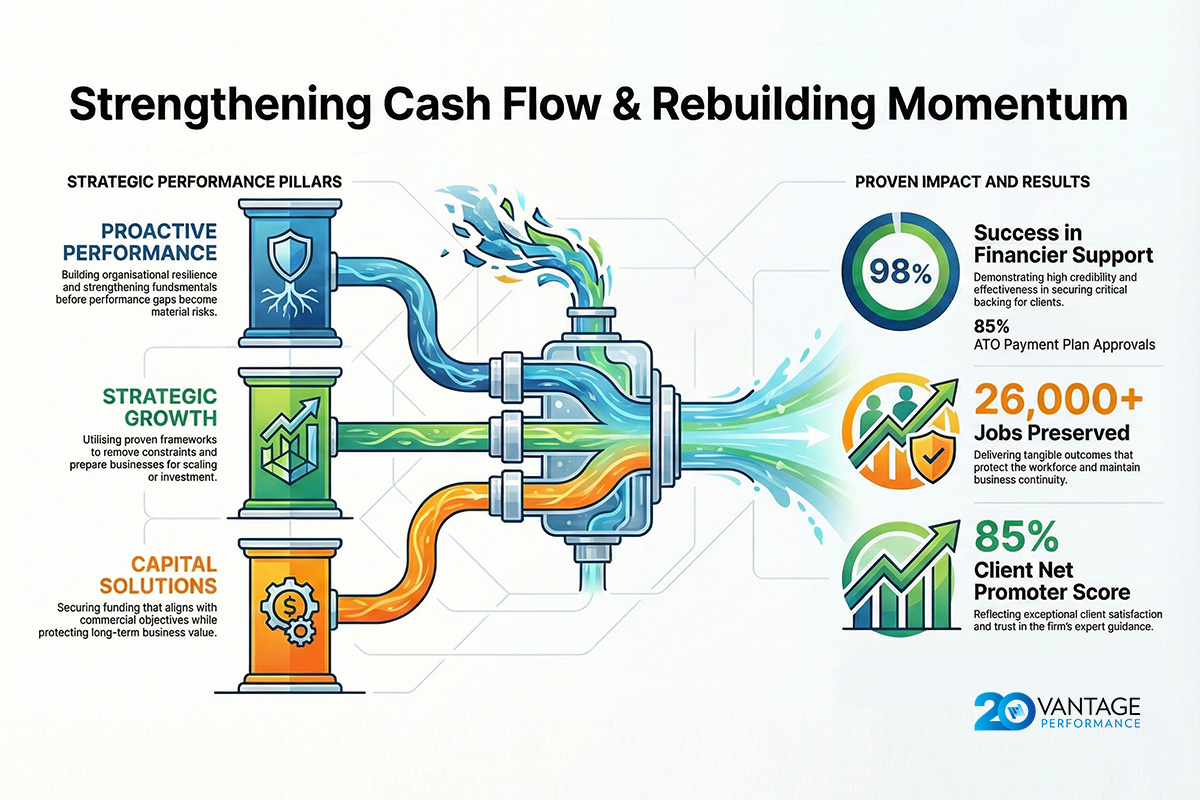 Strengthening Cash Flow & Rebuilding Momentum

STRATEGIC PERFORMANCE PILLARS

PROACTIVE PERFORMANCE
Building organisational resilience and strengthening fundsmentals before performance gaps become material risks.

STRATEGIC GROWTH
Utilising proven frameworks to remove constraints and prepare businesses for scaling or investment.

CAPITAL SOLUTIONS
Securing funding that aligns with commercial objectives while protecting long-term business value.

PROVEN IMPACT AND RESULTS

98%
Success in Financier Support
Demonstrating high credibility and effectiveness in securing critical backing for clients.
85%
ATO Payment Plan Approvals

26,000+
Jobs Preserved
Delivering tangible outcomes that protect the workforce and maintain business continuity.

85%
Client Net Promoter Score
Reflecting exceptional client satisfaction and trust in the firm's expert guidance.

20 VANTAGE PERFORMANCE